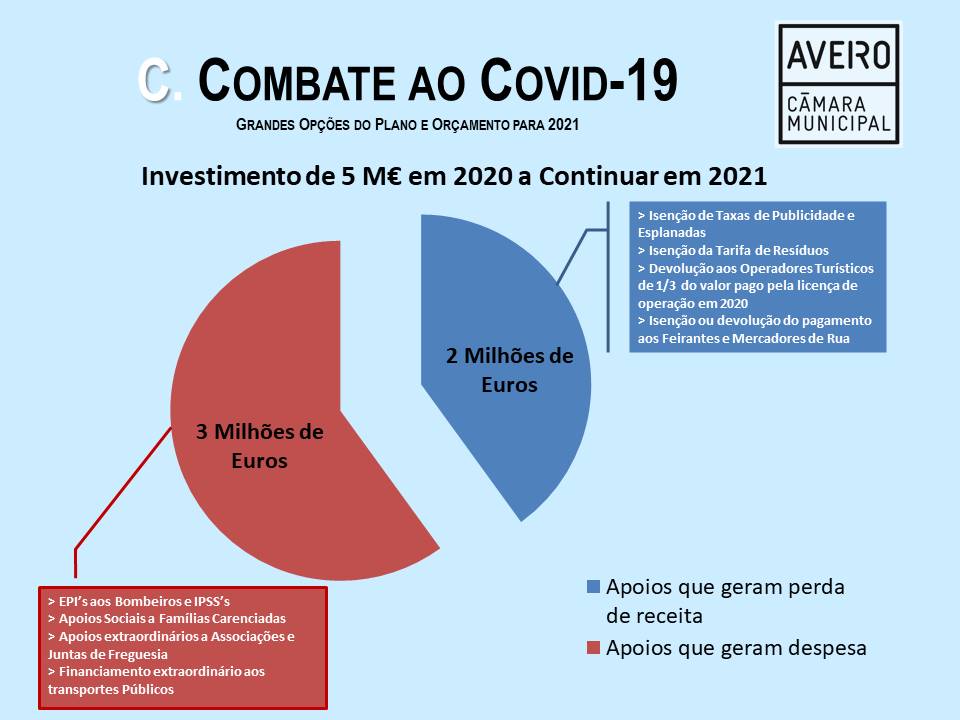 C. COMBATE AO COVID-19

GRANDES OPÇÕES DO PLANO E ORÇAMENTO PARA 2021

AVEIRO
CÂMARA MUNICIPAL

Investimento de 5 M€ em 2020 a Continuar em 2021

> Isenção de Taxas de Publicidade e Esplanadas
> Isenção da Tarifa de Resíduos
> Devolução aos Operadores Turísticos de 1/3 do valor pago pela licença de operação em 2020
> Isenção ou devolução do pagamento aos Feirantes e Mercadores de Rua

2 Milhões de Euros

3 Milhões de Euros

> EPI's aos Bombeiros e IPSS's
> Apoios Sociais a Famílias Carenciadas
> Apoios extraordinários a Associações e Juntas de Freguesia
> Financiamento extraordinário aos transportes Públicos

Apoios que geram perda de receita

Apoios que geram despesa